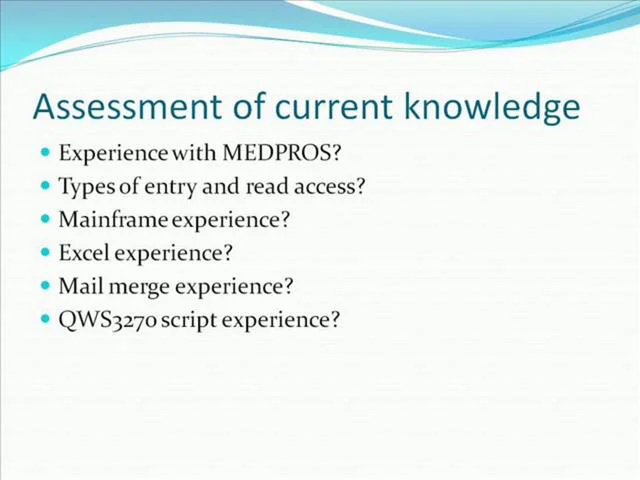 Assessment of current knowledge

- Experience with MEDPROS?
- Types of entry and read access?
- Mainframe experience?
- Excel experience?
- Mail merge experience?
- QWS3270 script experience?